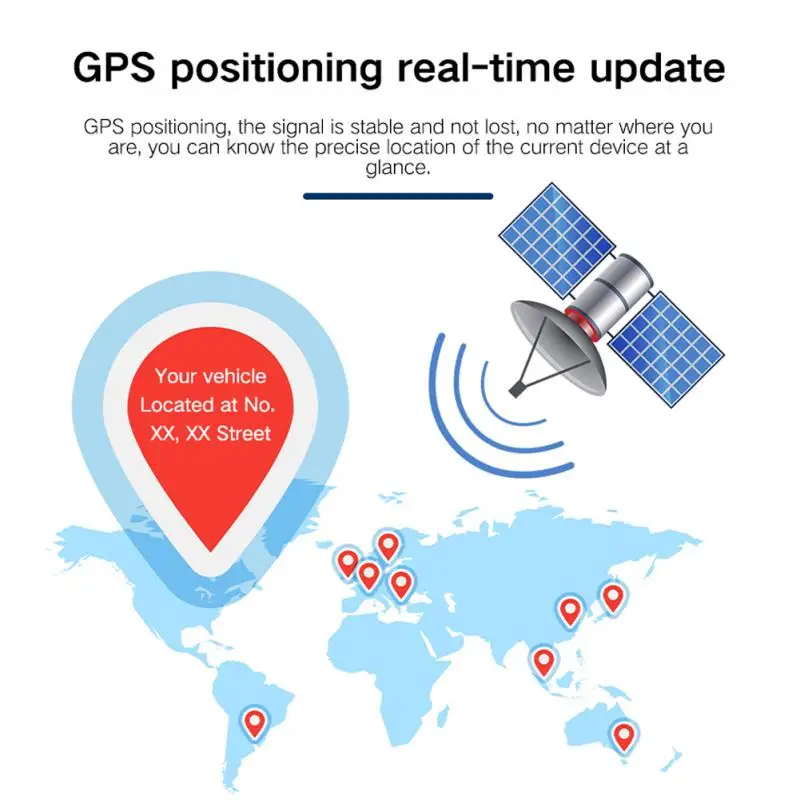 GPS positioning real-time update

GPS positioning, the signal is stable and not lost, no matter where you are, you can know the precise location of the current device at a glance.

Your vehicle Located at No. XX, XX Street